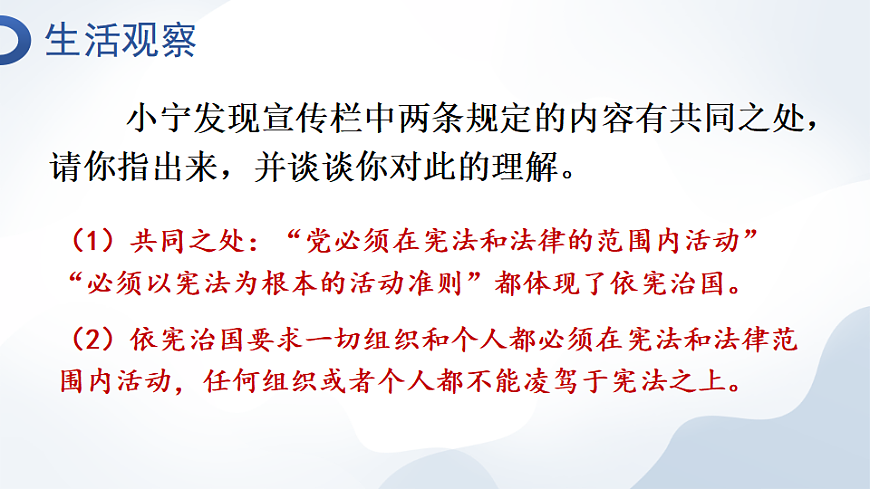 生活观察

小宁发现宣传栏中两条规定的内容有共同之处，请你指出来，并谈谈你对此的理解。

（1）共同之处：“党必须在宪法和法律的范围内活动”“必须以宪法为根本的活动准则”都体现了依宪治国。

（2）依宪治国要求一切组织和个人都必须在宪法和法律范围内活动，任何组织或者个人都不能凌驾于宪法之上。